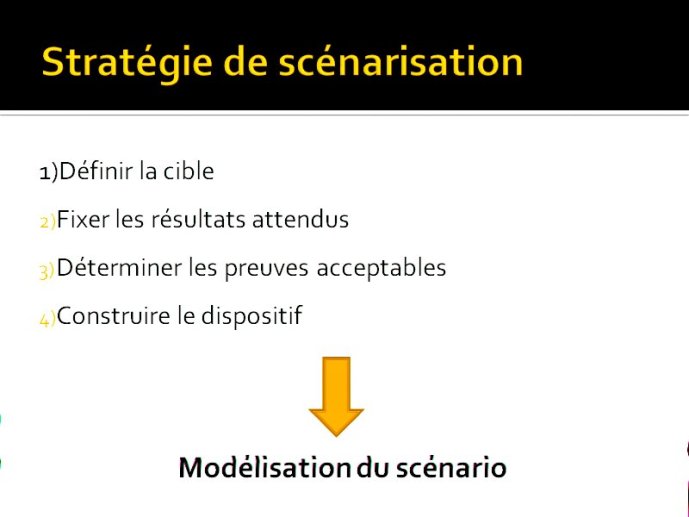 Stratégie de scénarisation

1)Définir la cible

2)Fixer les résultats attendus

3)Déterminer les preuves acceptables

4)Construire le dispositif

Modélisation du scénario